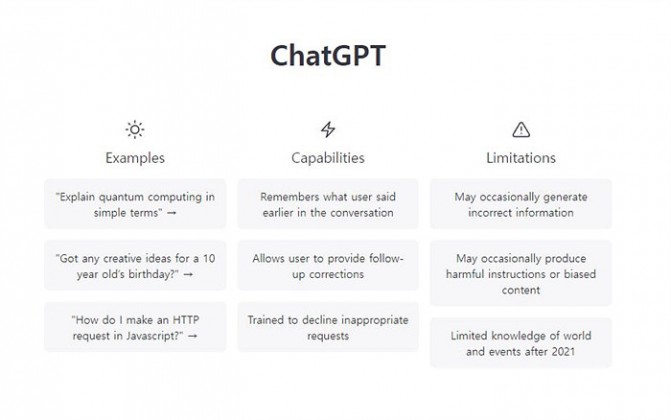 ChatGPT

Examples

"Explain quantum computing in simple terms" →

"Got any creative ideas for a 10 year old's birthday?" →

"How do I make an HTTP request in Javascript?" →

Capabilities

Remembers what user said earlier in the conversation

Allows user to provide follow-up corrections

Trained to decline inappropriate requests

Limitations

May occasionally generate incorrect information

May occasionally produce harmful instructions or biased content

Limited knowledge of world and events after 2021